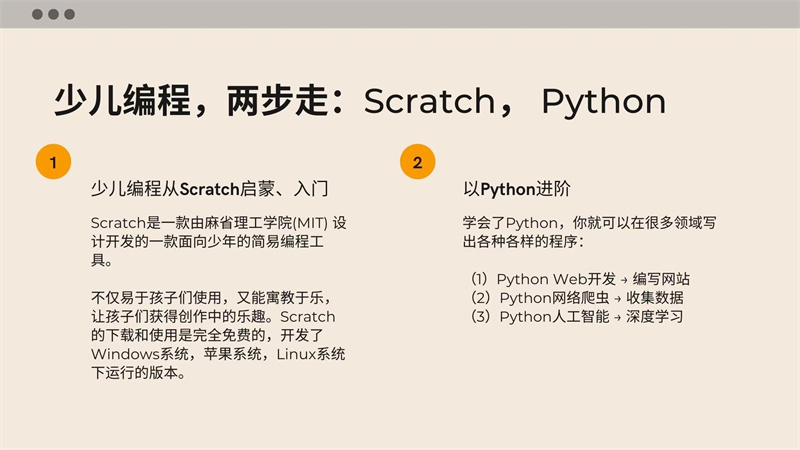 少儿编程，两步走：Scratch， Python

1

少儿编程从Scratch启蒙、入门

Scratch是一款由麻省理工学院(MIT) 设计开发的一款面向少年的简易编程工具。

不仅易于孩子们使用，又能寓教于乐，让孩子们获得创作中的乐趣。Scratch的下载和使用是完全免费的，开发了Windows系统，苹果系统，Linux系统下运行的版本。

2

以Python进阶

学会了Python，你就可以在很多领域写出各种各样的程序：

（1）Python Web开发 → 编写网站
（2）Python网络爬虫 → 收集数据
（3）Python人工智能 → 深度学习